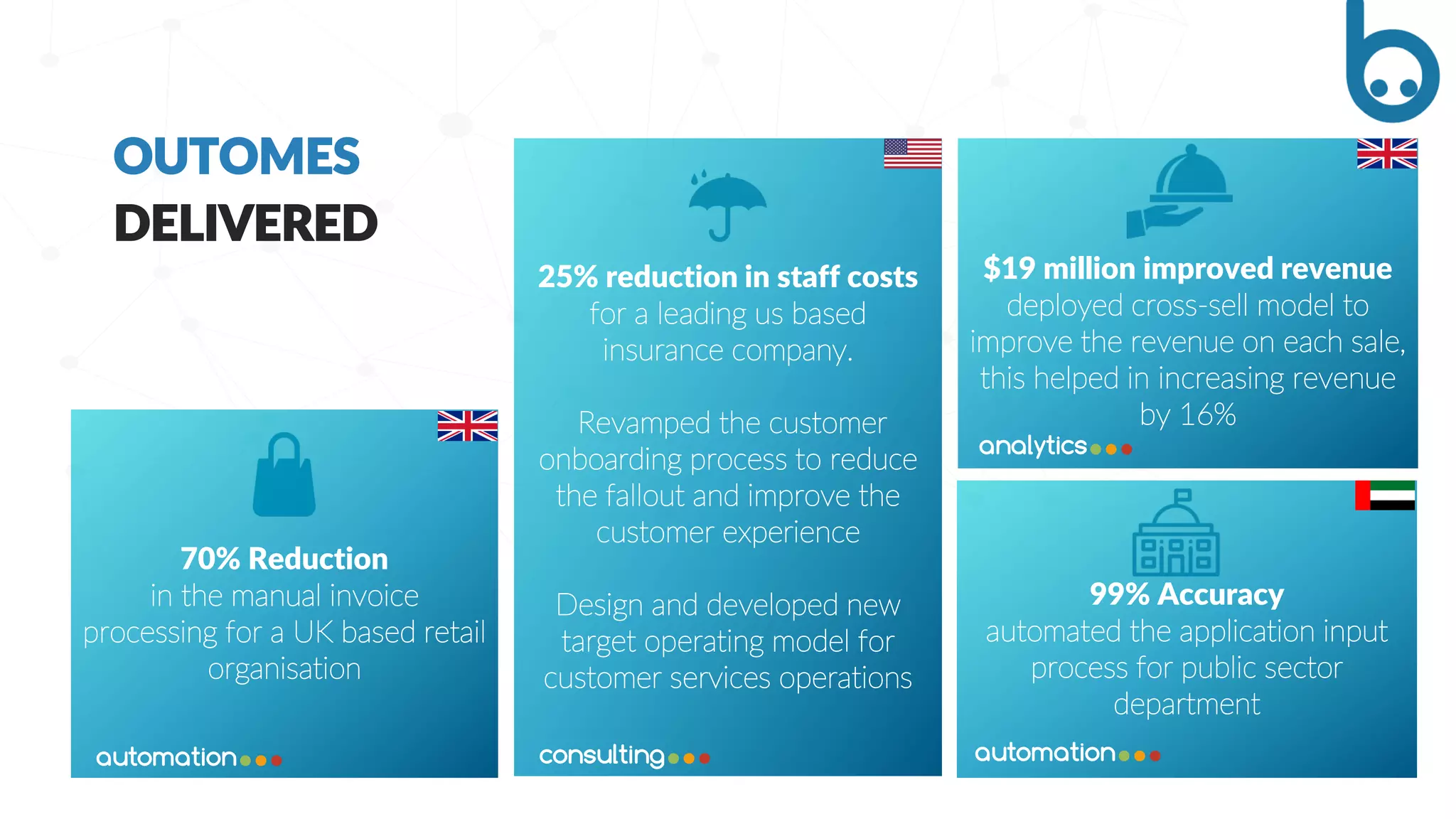 OUTOMES
DELIVERED

70% Reduction
in the manual invoice processing for a UK based retail organisation

automation

25% reduction in staff costs
for a leading us based insurance company.

Revamped the customer onboarding process to reduce the fallout and improve the customer experience

Design and developed new target operating model for customer services operations

consulting

$19 million improved revenue
deployed cross-sell model to improve the revenue on each sale, this helped in increasing revenue by 16%

analytics

99% Accuracy
automated the application input process for public sector department

automation